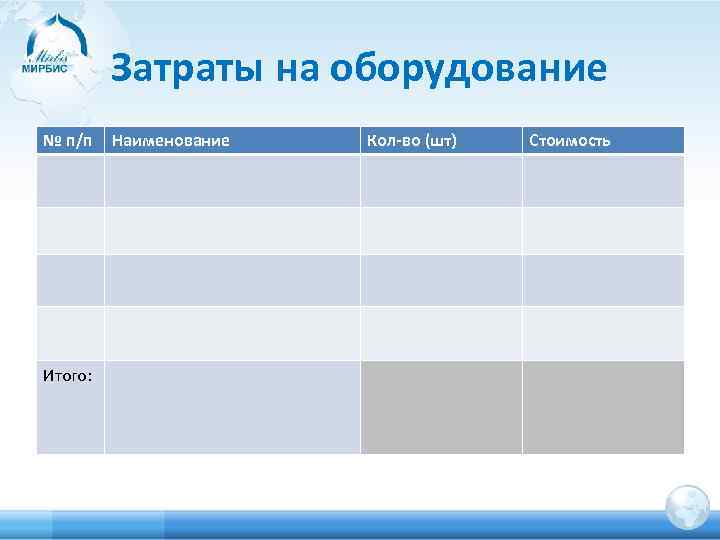 Mirbis
МИРБИС

Затраты на оборудование

| № п/п | Наименование | Кол-во (шт) | Стоимость |
|---|---|---|---|
| | | | |
| | | | |
| | | | |
| | | | |
| Итого: | | | |